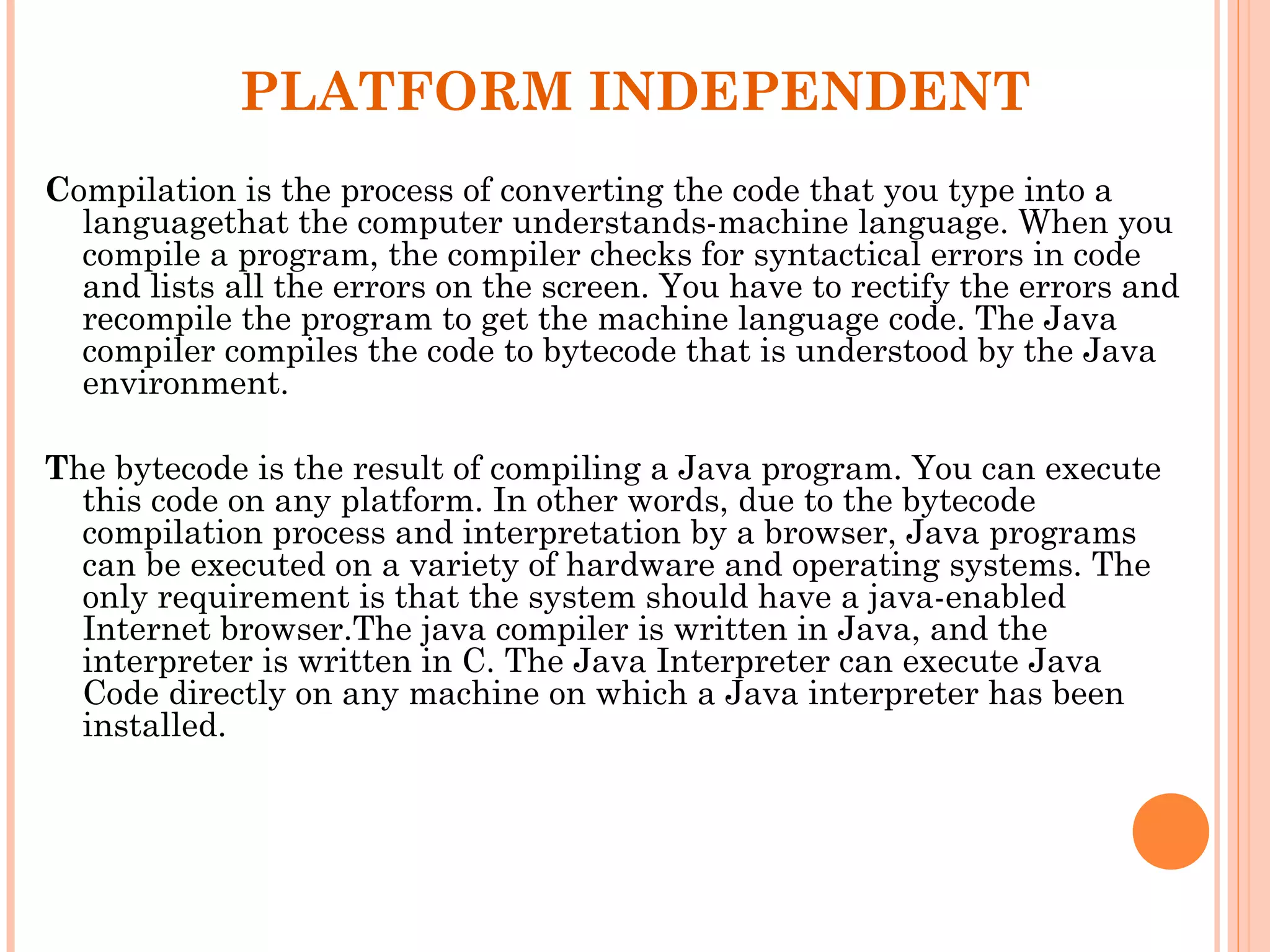 PLATFORM INDEPENDENT

Compilation is the process of converting the code that you type into a languagethat the computer understands-machine language. When you compile a program, the compiler checks for syntactical errors in code and lists all the errors on the screen. You have to rectify the errors and recompile the program to get the machine language code. The Java compiler compiles the code to bytecode that is understood by the Java environment.

The bytecode is the result of compiling a Java program. You can execute this code on any platform. In other words, due to the bytecode compilation process and interpretation by a browser, Java programs can be executed on a variety of hardware and operating systems. The only requirement is that the system should have a java-enabled Internet browser.The java compiler is written in Java, and the interpreter is written in C. The Java Interpreter can execute Java Code directly on any machine on which a Java interpreter has been installed.